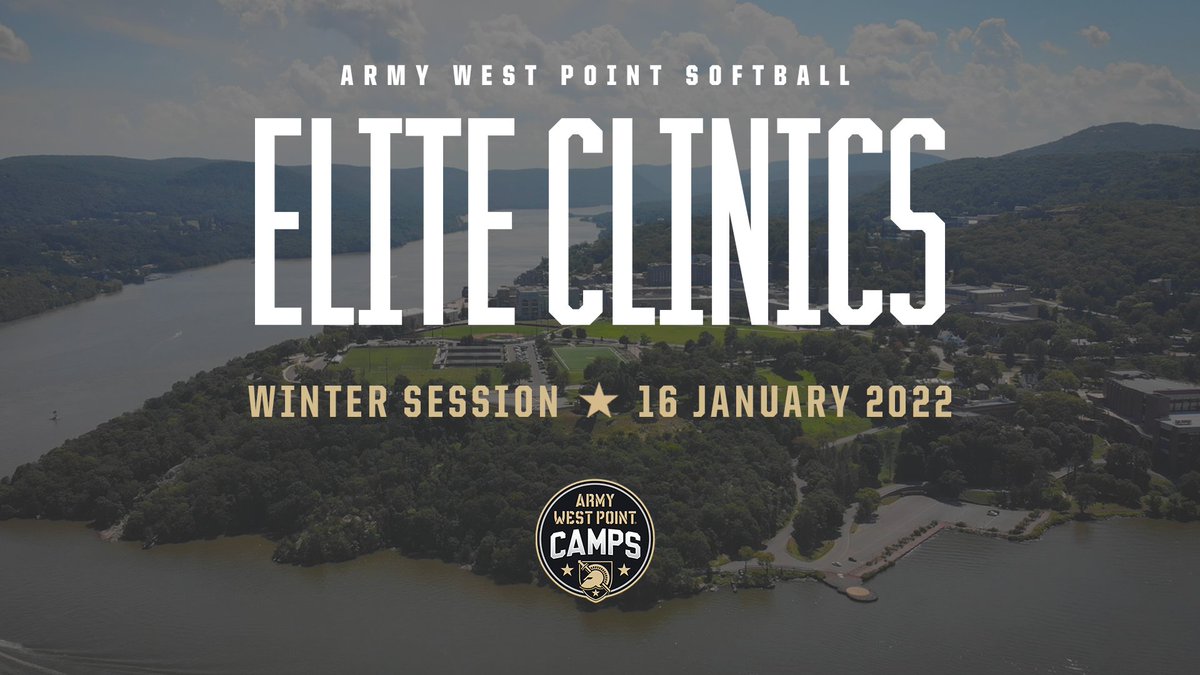 ARMY WEST POINT SOFTBALL

ELITE CLINICS

WINTER SESSION ★ 16 JANUARY 2022

ARMY WEST POINT CAMPS